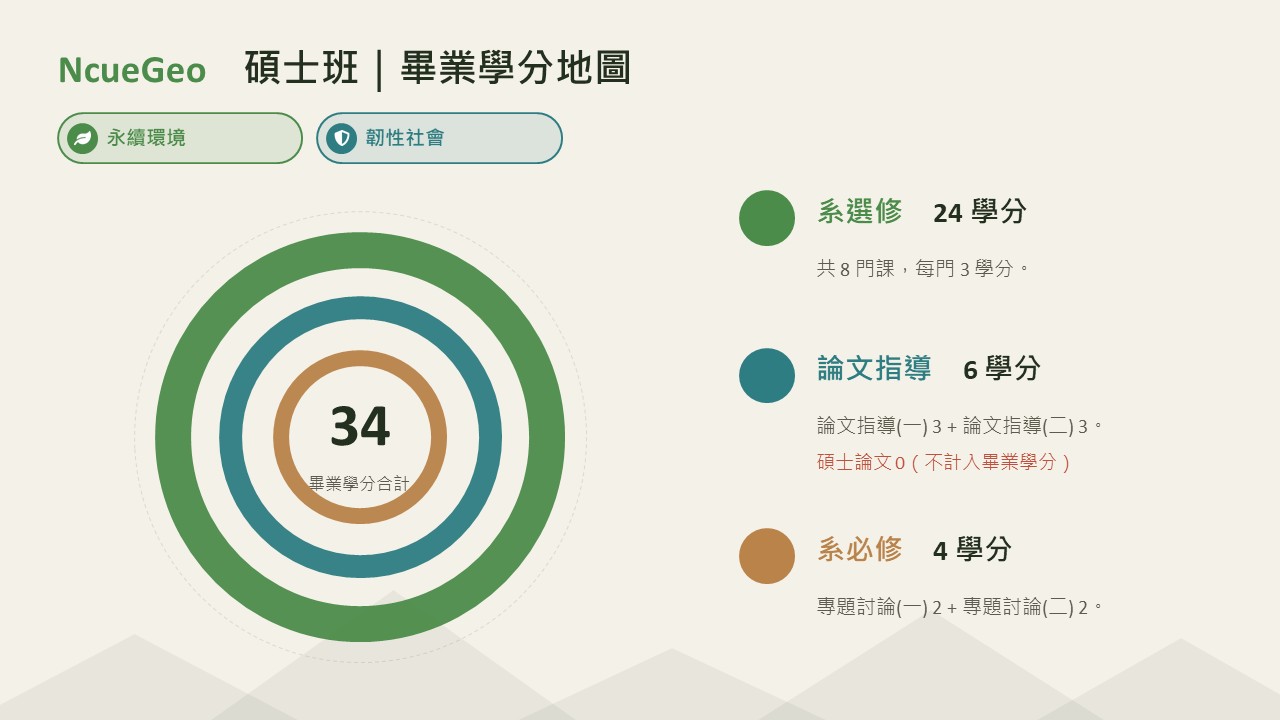 NcueGeo 碩士班｜畢業學分地圖

永續環境

韌性社會

34

畢業學分合計

系選修 24 學分

共 8 門課，每門 3 學分。

論文指導 6 學分

論文指導(一) 3 + 論文指導(二) 3。

碩士論文 0（不計入畢業學分）

系必修 4 學分

專題討論(一) 2 + 專題討論(二) 2。